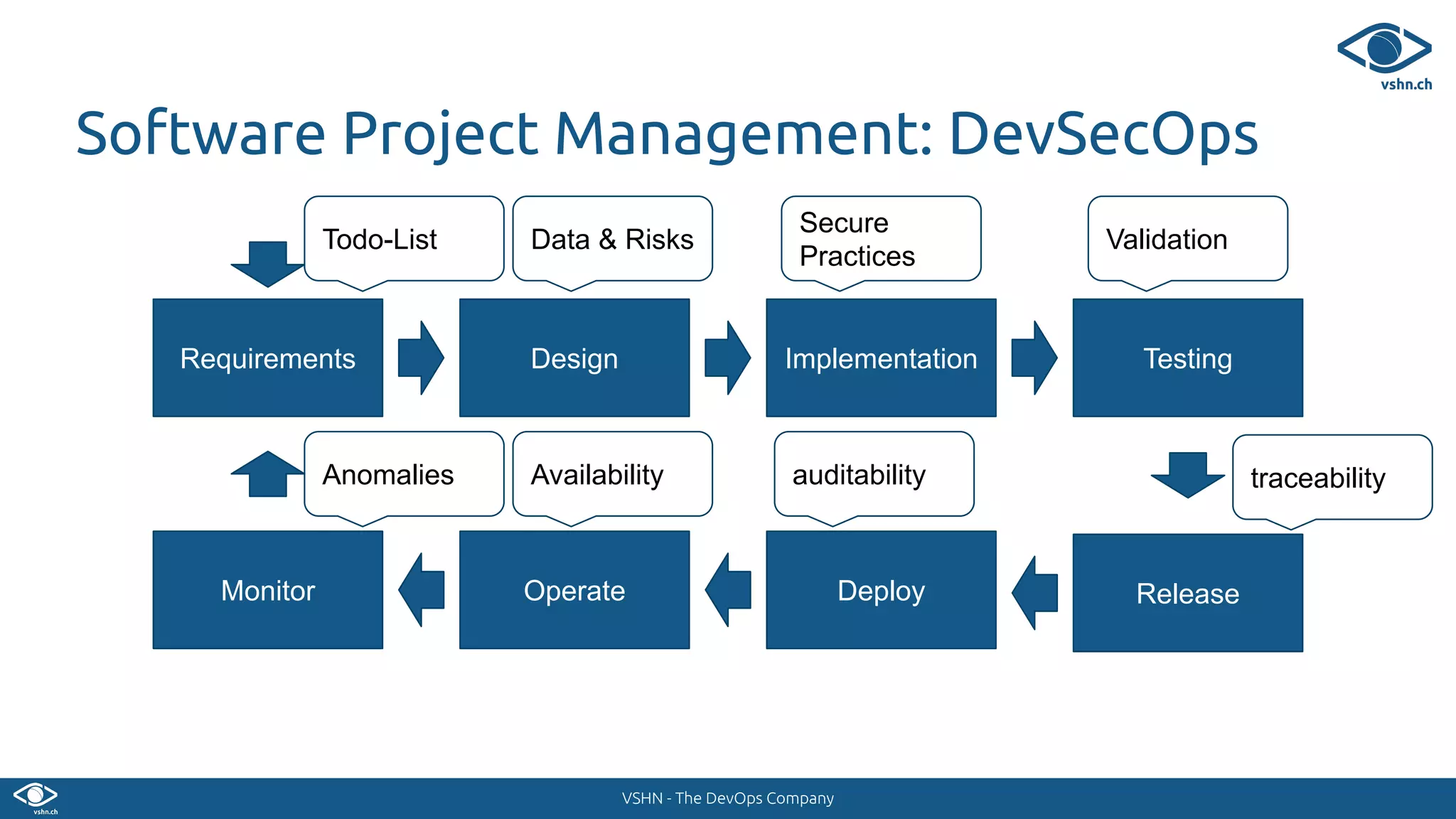 vshn.ch

Software Project Management: DevSecOps

Todo-List

Data & Risks

Secure Practices

Validation

Requirements

Design

Implementation

Testing

Anomalies

Availability

auditability

traceability

Monitor

Operate

Deploy

Release

vshn.ch

VSHN - The DevOps Company